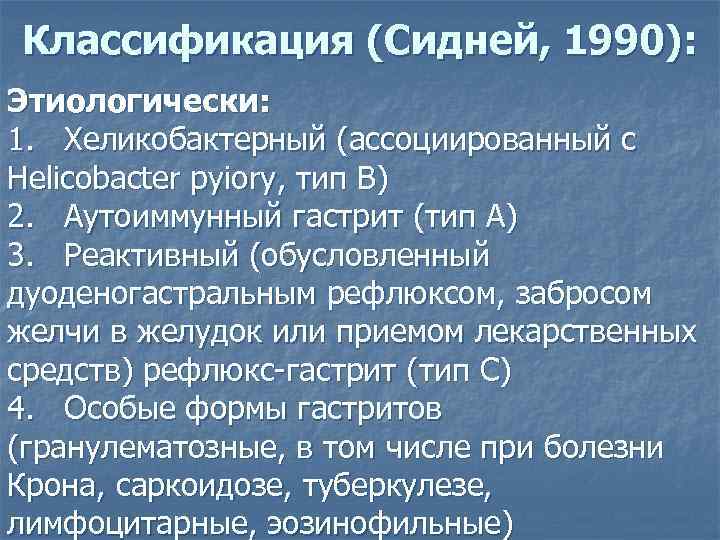 Классификация (Сидней, 1990):

Этиологически:
1. Хеликобактерный (ассоциированный с Helicobacter pyiory, тип В)
2. Аутоиммунный гастрит (тип А)
3. Реактивный (обусловленный дуоденогастральным рефлюксом, забросом желчи в желудок или приемом лекарственных средств) рефлюкс-гастрит (тип С)
4. Особые формы гастритов (гранулематозные, в том числе при болезни Крона, саркоидозе, туберкулезе, лимфоцитарные, эозинофильные)